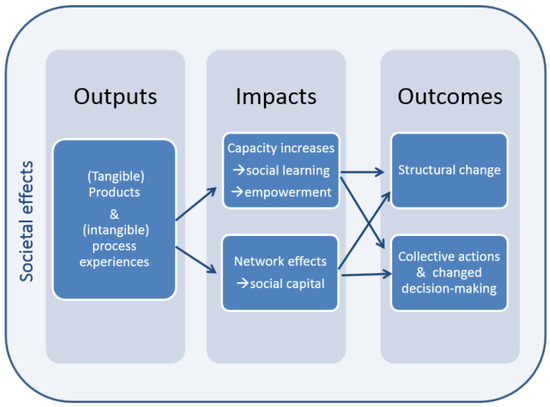 Societal effects

Outputs

(Tangible) Products & (intangible) process experiences

Impacts

Capacity increases
→social learning
→empowerment

Network effects
→social capital

Outcomes

Structural change

Collective actions & changed decision-making